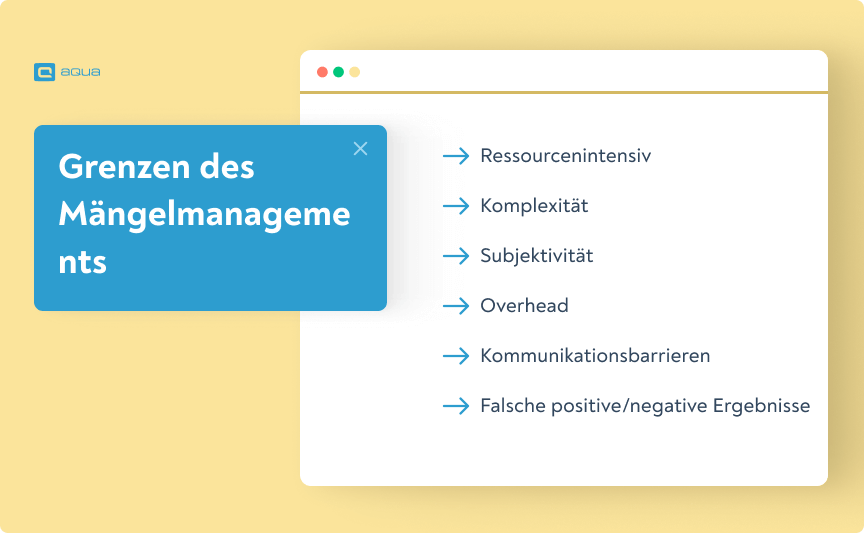 aqua

Grenzen des Mängelmanagements

→ Ressourcenintensiv

→ Komplexität

→ Subjektivität

→ Overhead

→ Kommunikationsbarrieren

→ Falsche positive/negative Ergebnisse